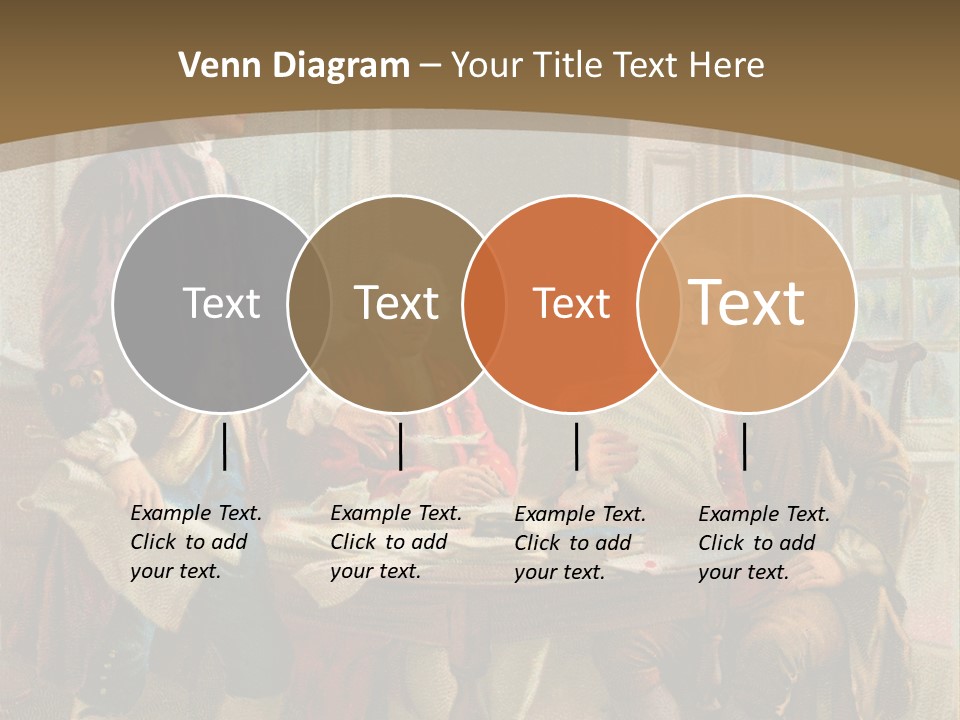 Venn Diagram – Your Title Text Here

Text

Text

Text

Text

Example Text. Click to add your text.

Example Text. Click to add your text.

Example Text. Click to add your text.

Example Text. Click to add your text.